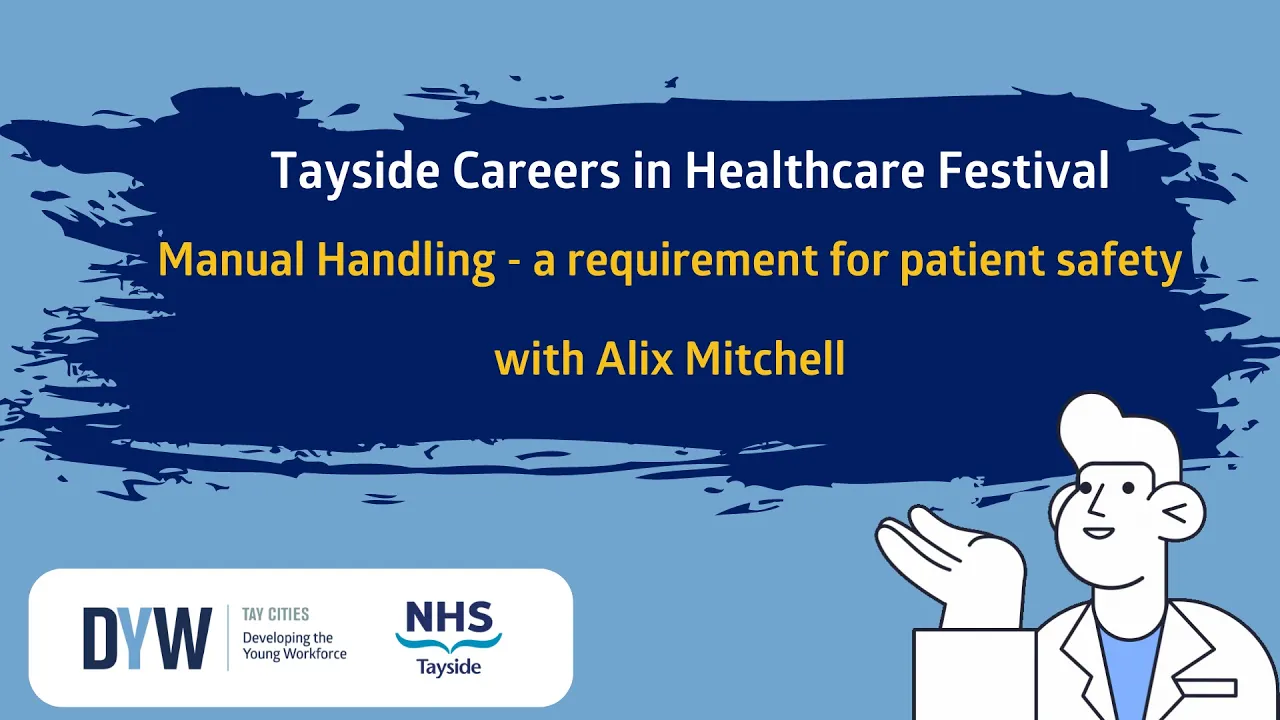 Tayside Careers in Healthcare Festival

Manual Handling - a requirement for patient safety

with Alix Mitchell

DYW TAY CITIES Developing the Young Workforce

NHS Tayside